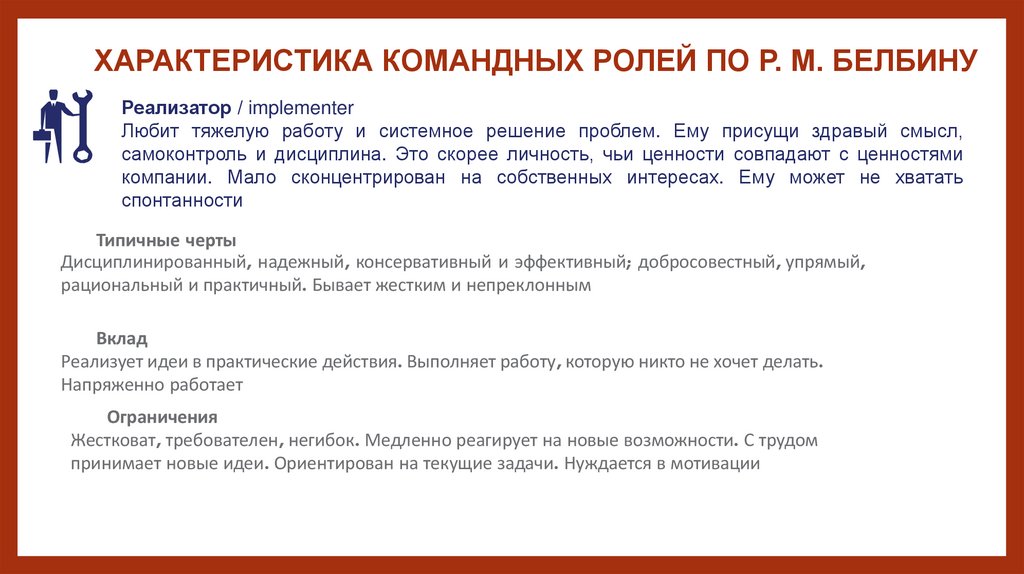 ХАРАКТЕРИСТИКА КОМАНДНЫХ РОЛЕЙ ПО Р. М. БЕЛБИНУ

Реализатор / implementer
Любит тяжелую работу и системное решение проблем. Ему присущи здравый смысл, самоконтроль и дисциплина. Это скорее личность, чьи ценности совпадают с ценностями компании. Мало сконцентрирован на собственных интересах. Ему может не хватать спонтанности

Типичные черты
Дисциплинированный, надежный, консервативный и эффективный; добросовестный, упрямый, рациональный и практичный. Бывает жестким и непреклонным

Вклад
Реализует идеи в практические действия. Выполняет работу, которую никто не хочет делать. Напряженно работает

Ограничения
Жестковат, требователен, негибок. Медленно реагирует на новые возможности. С трудом принимает новые идеи. Ориентирован на текущие задачи. Нуждается в мотивации